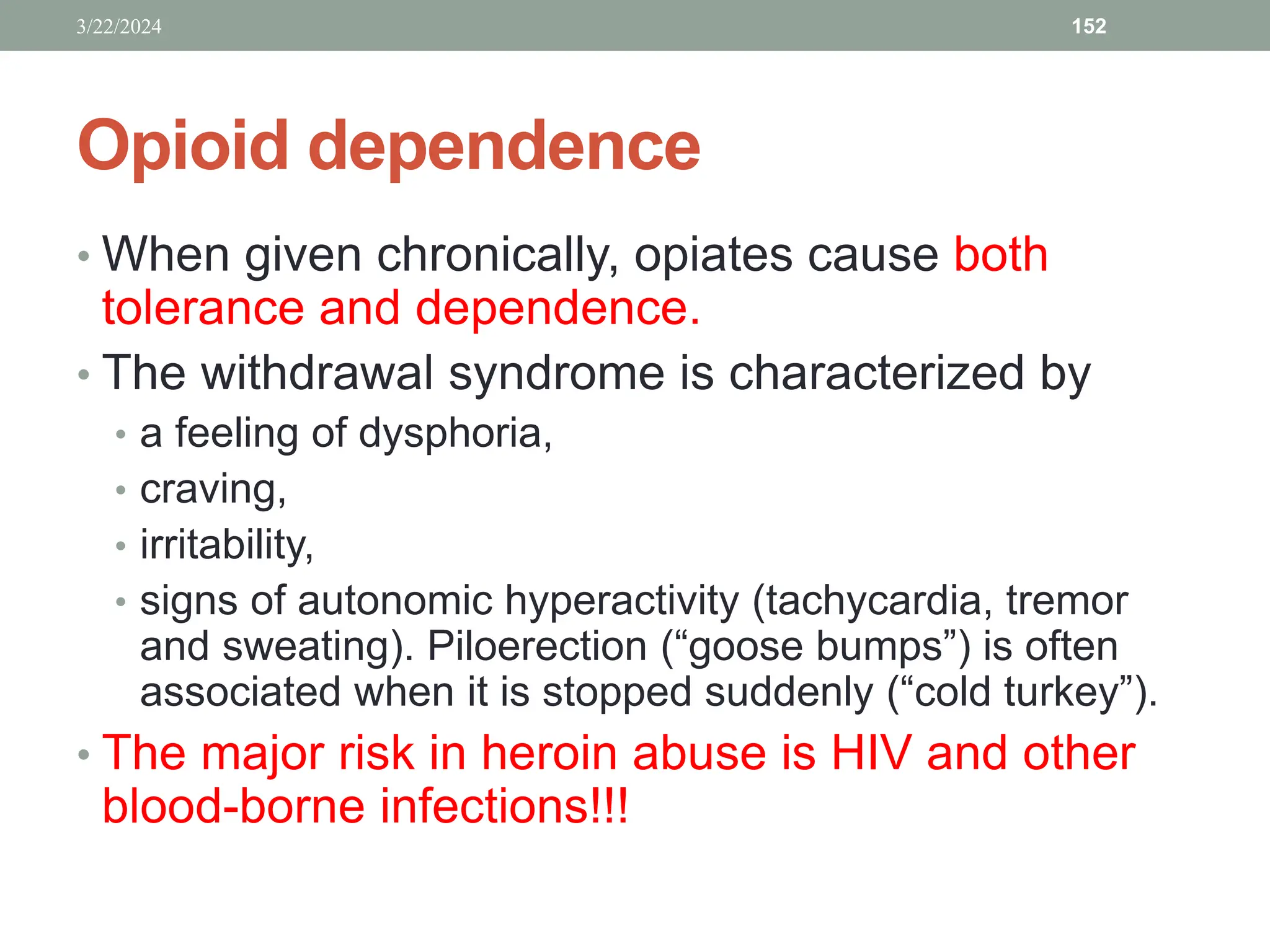 3/22/2024

152

Opioid dependence

• When given chronically, opiates cause both tolerance and dependence.
• The withdrawal syndrome is characterized by
  • a feeling of dysphoria,
  • craving,
  • irritability,
  • signs of autonomic hyperactivity (tachycardia, tremor and sweating). Piloerection (“goose bumps”) is often associated when it is stopped suddenly (“cold turkey”).
• The major risk in heroin abuse is HIV and other blood-borne infections!!!